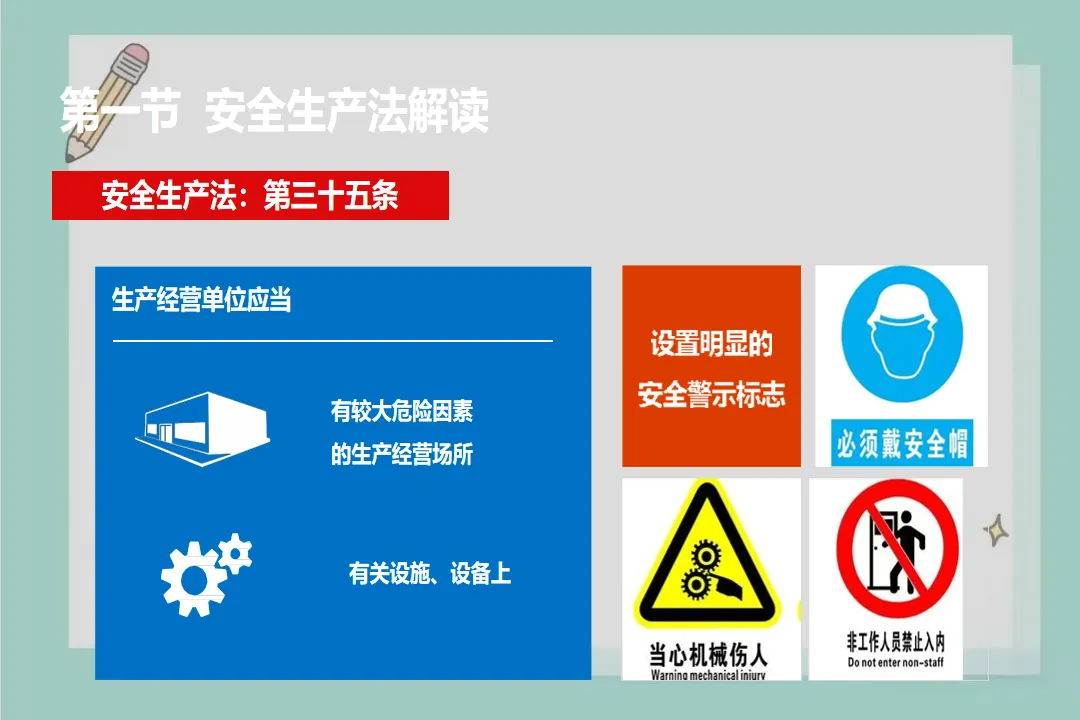 第一节 安全生产法解读

安全生产法：第三十五条

生产经营单位应当

有较大危险因素
的生产经营场所

有关设施、设备上

设置明显的
安全警示标志

必须戴安全帽

当心机械伤人
Warning mechanical injury

非工作人员禁止入内
Do not enter non-staff